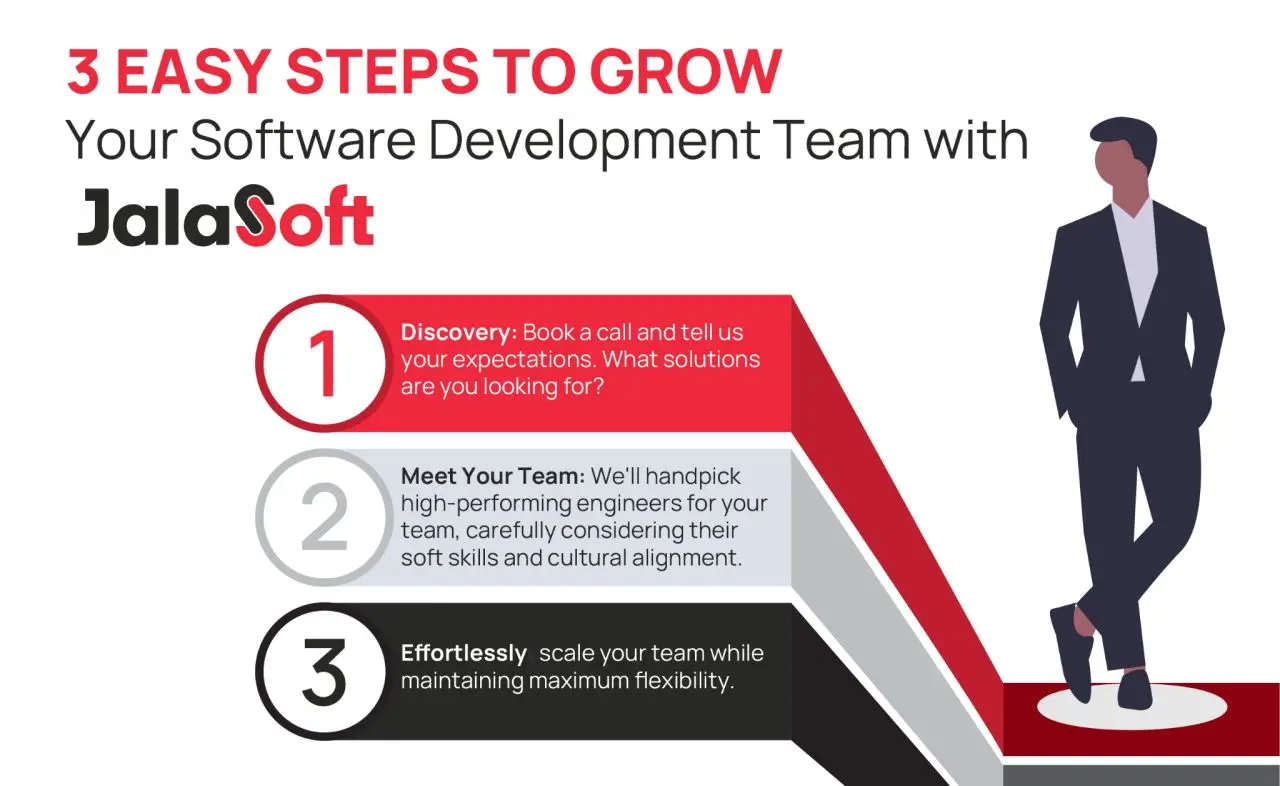 3 EASY STEPS TO GROW
Your Software Development Team with
JalaSoft

1
Discovery: Book a call and tell us your expectations. What solutions are you looking for?

2
Meet Your Team: We'll handpick high-performing engineers for your team, carefully considering their soft skills and cultural alignment.

3
Effortlessly scale your team while maintaining maximum flexibility.